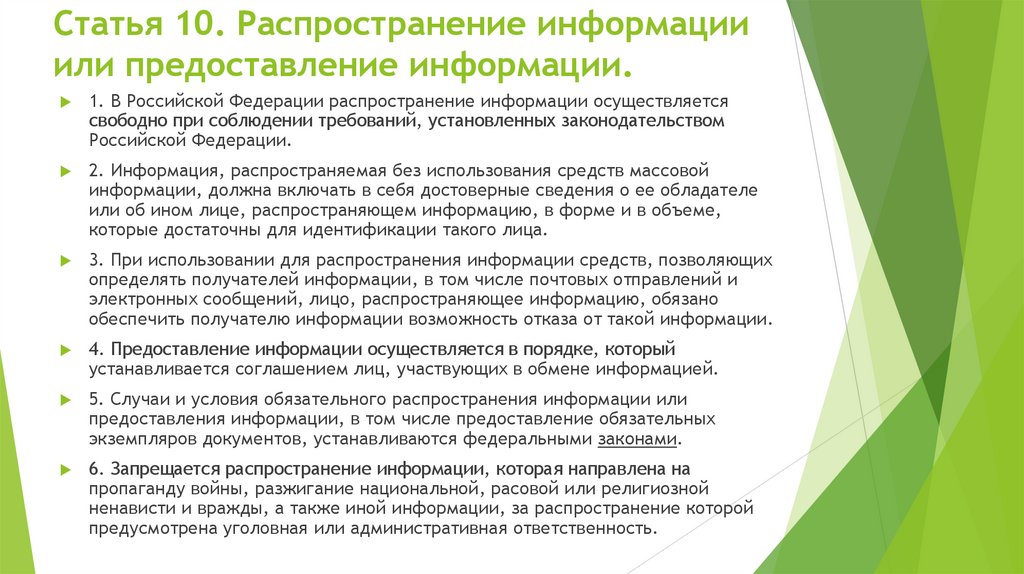 Статья 10. Распространение информации или предоставление информации.

1. В Российской Федерации распространение информации осуществляется свободно при соблюдении требований, установленных законодательством Российской Федерации.

2. Информация, распространяемая без использования средств массовой информации, должна включать в себя достоверные сведения о ее обладателе или об ином лице, распространяющем информацию, в форме и в объеме, которые достаточны для идентификации такого лица.

3. При использовании для распространения информации средств, позволяющих определять получателей информации, в том числе почтовых отправлений и электронных сообщений, лицо, распространяющее информацию, обязано обеспечить получателю информации возможность отказа от такой информации.

4. Предоставление информации осуществляется в порядке, который устанавливается соглашением лиц, участвующих в обмене информацией.

5. Случаи и условия обязательного распространения информации или предоставления информации, в том числе предоставление обязательных экземпляров документов, устанавливаются федеральными законами.

6. Запрещается распространение информации, которая направлена на пропаганду войны, разжигание национальной, расовой или религиозной ненависти и вражды, а также иной информации, за распространение которой предусмотрена уголовная или административная ответственность.